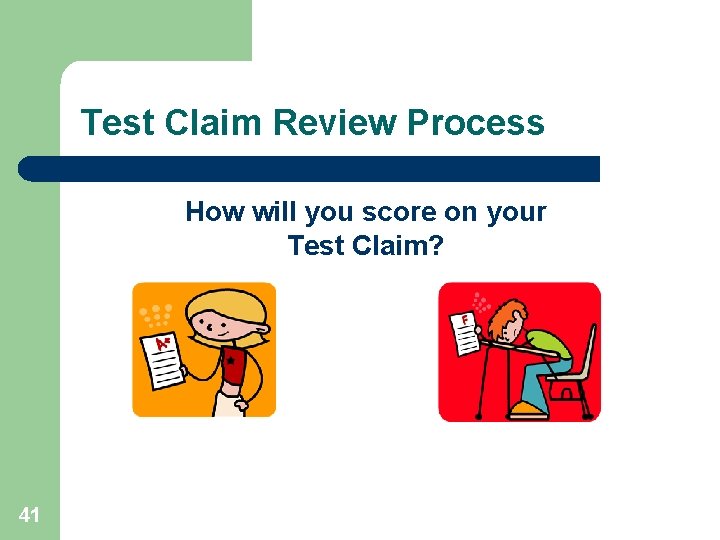 Test Claim Review Process

How will you score on your Test Claim?

A+

F

41